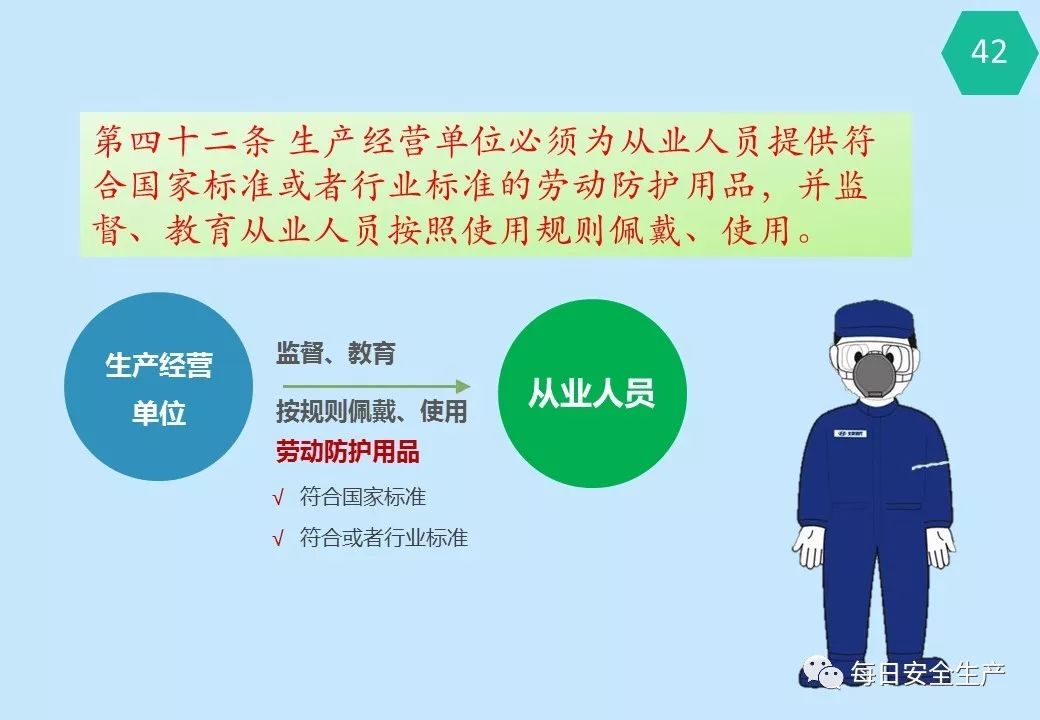 42

第四十二条 生产经营单位必须为从业人员提供符合国家标准或者行业标准的劳动防护用品，并监督、教育从业人员按照使用规则佩戴、使用。

生产经营单位

监督、教育

按规则佩戴、使用

劳动防护用品

√ 符合国家标准

√ 符合或者行业标准

从业人员

每日安全生产